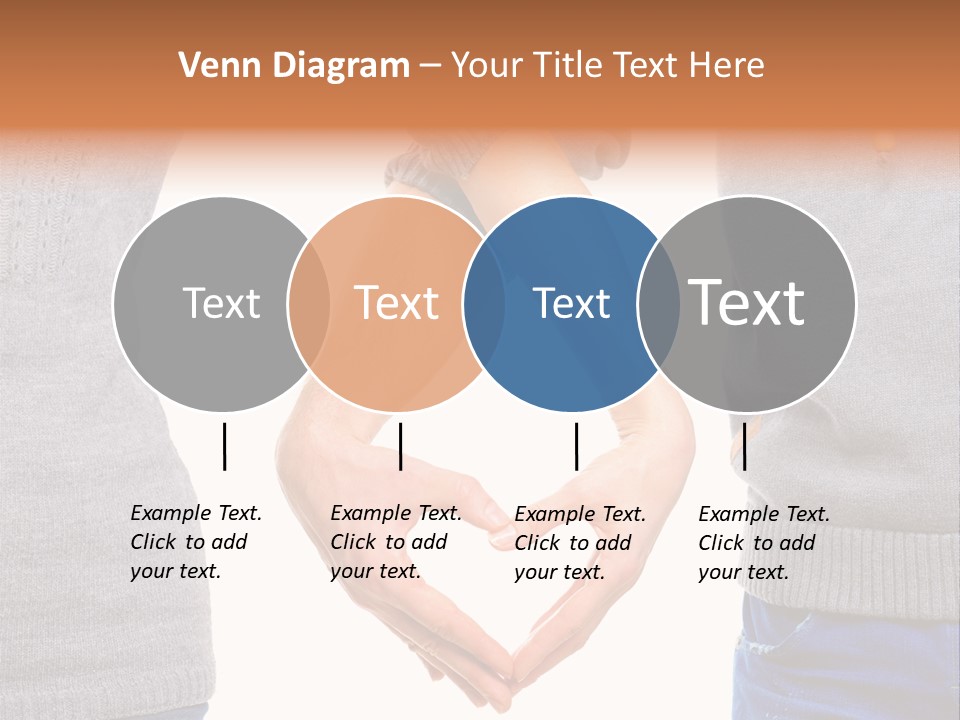 Venn Diagram – Your Title Text Here

Text

Text

Text

Text

Example Text. Click to add your text.

Example Text. Click to add your text.

Example Text. Click to add your text.

Example Text. Click to add your text.